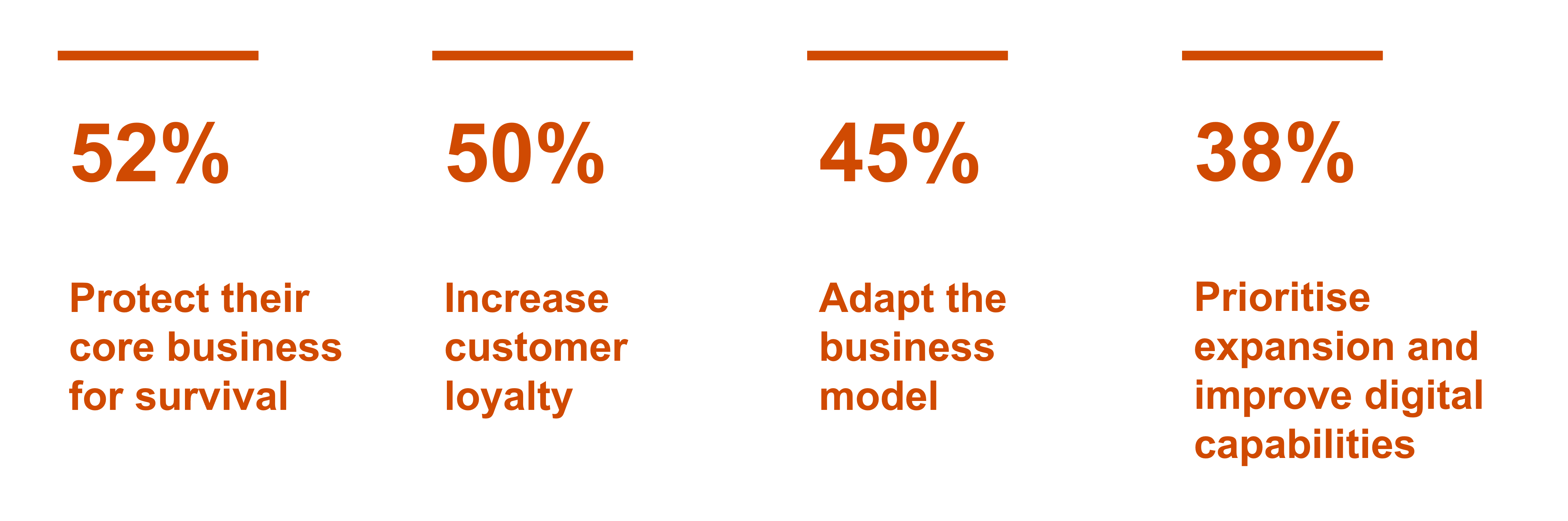 52%

Protect their core business for survival

50%

Increase customer loyalty

45%

Adapt the business model

38%

Prioritise expansion and improve digital capabilities